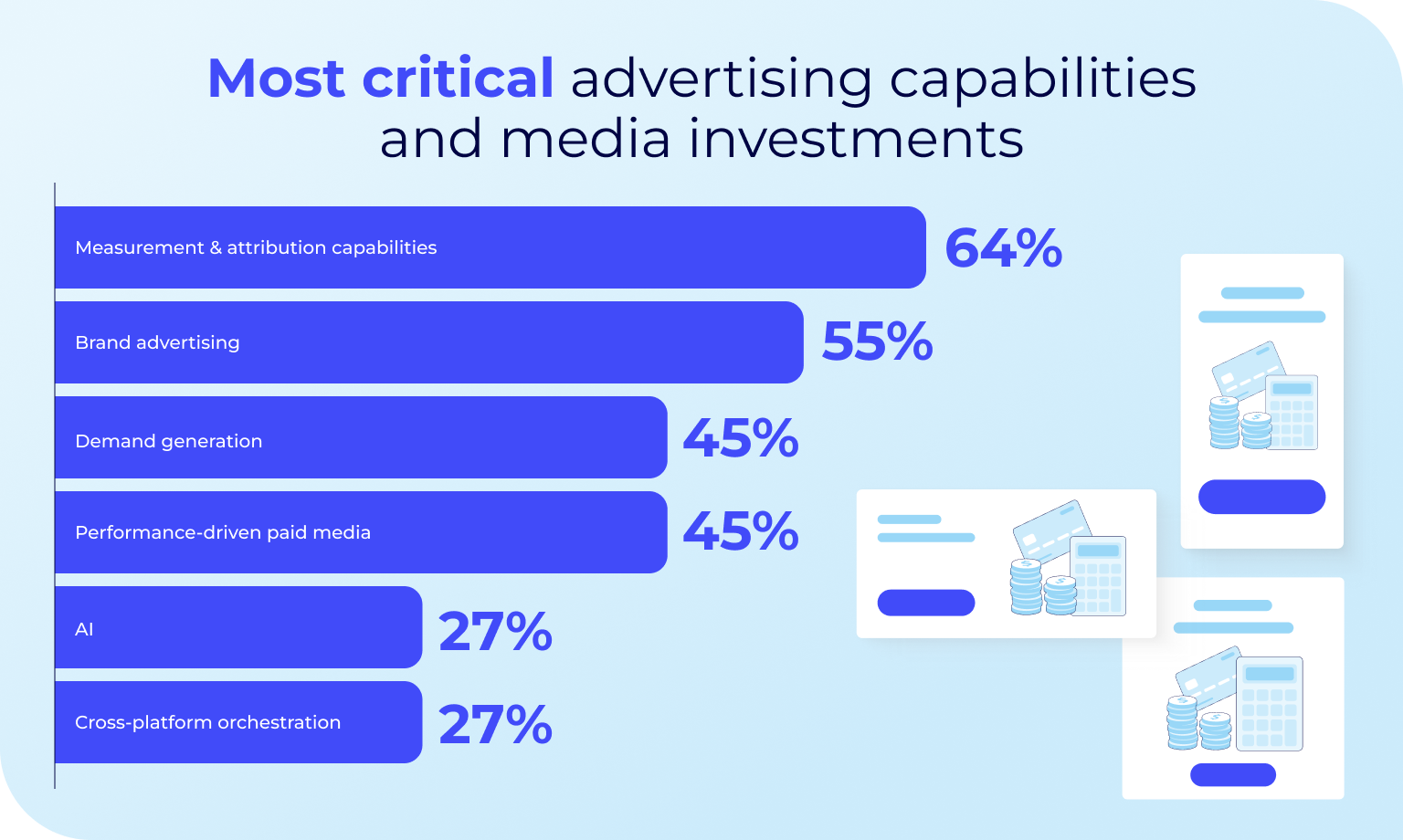 Most critical advertising capabilities and media investments

Measurement & attribution capabilities 64%

Brand advertising 55%

Demand generation 45%

Performance-driven paid media 45%

AI 27%

Cross-platform orchestration 27%